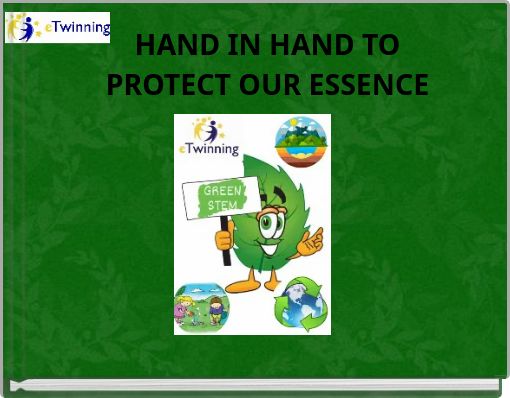 eTwinning

HAND IN HAND TO PROTECT OUR ESSENCE

eTwinning

GREEN STEM